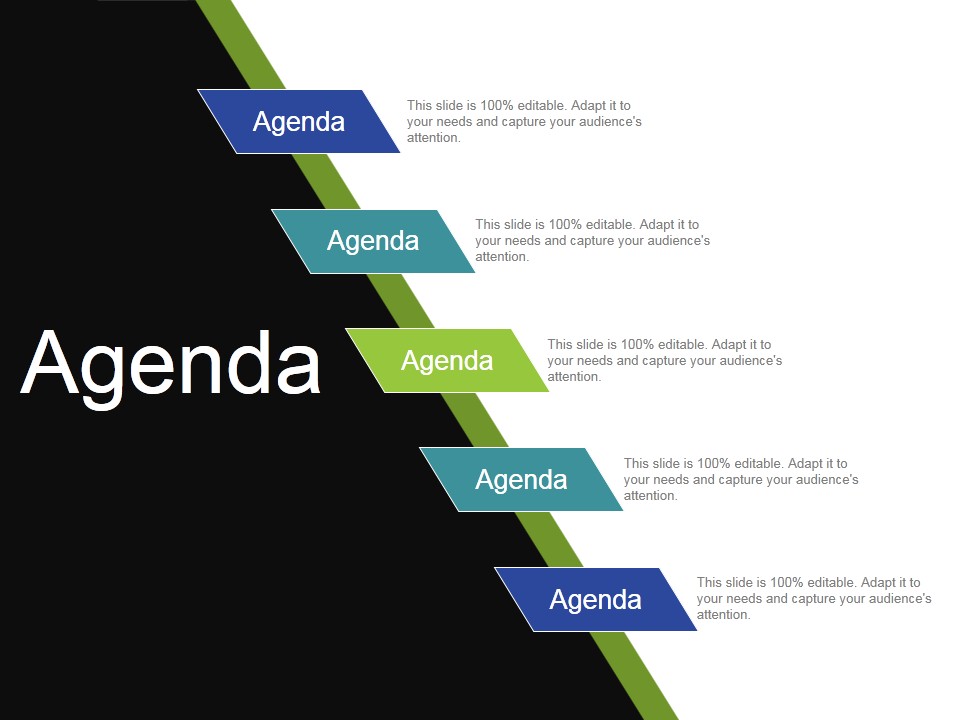 Agenda

Agenda

This slide is 100% editable. Adapt it to your needs and capture your audience's attention.

Agenda

This slide is 100% editable. Adapt it to your needs and capture your audience's attention.

Agenda

This slide is 100% editable. Adapt it to your needs and capture your audience's attention.

Agenda

This slide is 100% editable. Adapt it to your needs and capture your audience's attention.

Agenda

This slide is 100% editable. Adapt it to your needs and capture your audience's attention.